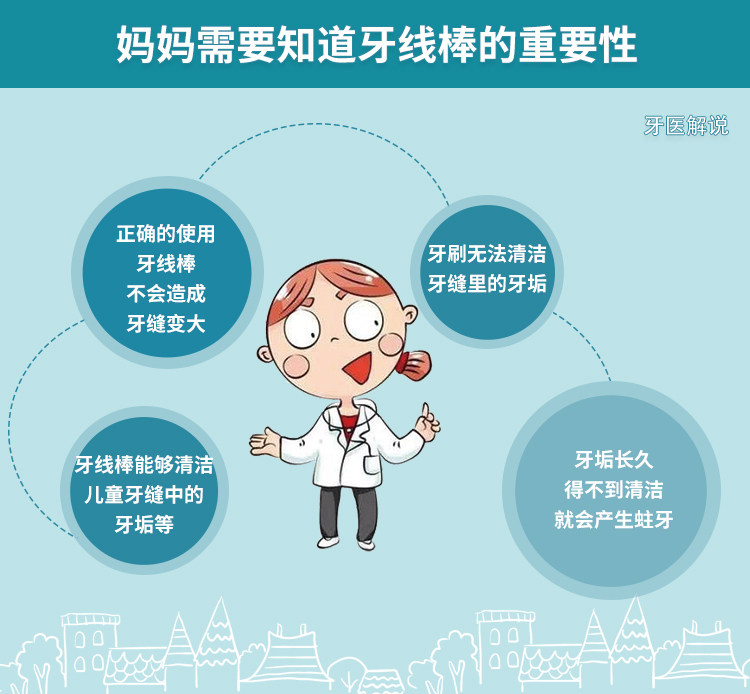 妈妈需要知道牙线棒的重要性

牙医解说

正确的使用
牙线棒
不会造成
牙缝变大

牙刷无法清洁
牙缝里的牙垢

牙线棒能够清洁
儿童牙缝中的
牙垢等

牙垢长久
得不到清洁
就会产生蛀牙